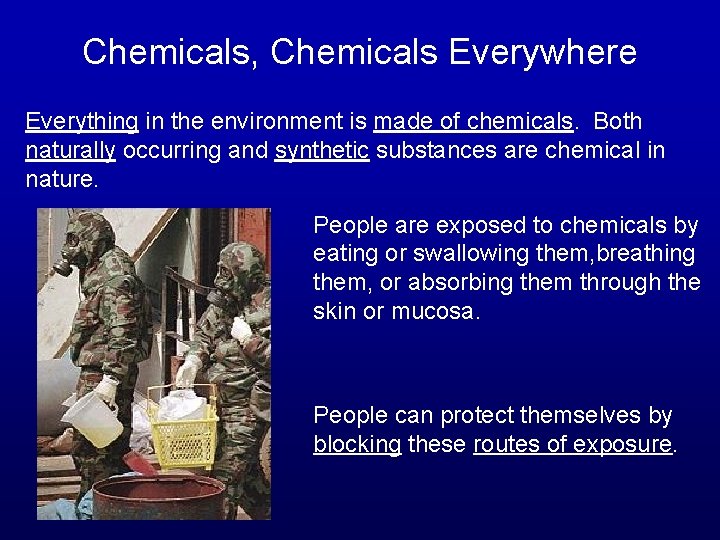 Chemicals, Chemicals Everywhere

Everything in the environment is made of chemicals. Both naturally occurring and synthetic substances are chemical in nature.

People are exposed to chemicals by eating or swallowing them,breathing them, or absorbing them through the skin or mucosa.

People can protect themselves by blocking these routes of exposure.